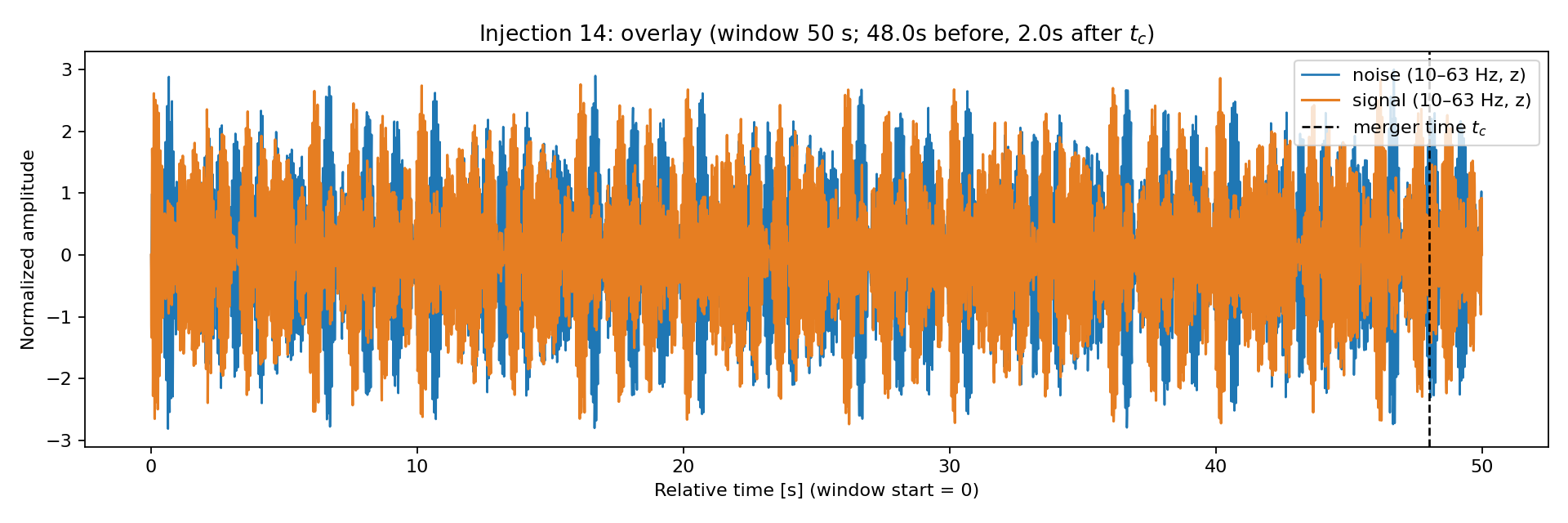 Injection 14: overlay (window 50 s; 48.0s before, 2.0s after $t_c$)

noise (10–63 Hz, z)
signal (10–63 Hz, z)
merger time $t_c$

Normalized amplitude

3
2
1
0
−1
−2
−3

0
10
20
30
40
50

Relative time [s] (window start = 0)